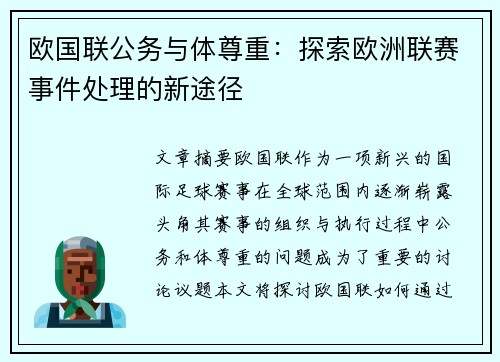 欧国联公务与体尊重：探索欧洲联赛事件处理的新途径

文章摘要欧国联作为一项新兴的国际足球赛事在全球范围内逐渐崭露头角其赛事的组织与执行过程中公务和体尊重的问题成为了重要的讨论议题本文将探讨欧国联如何通过